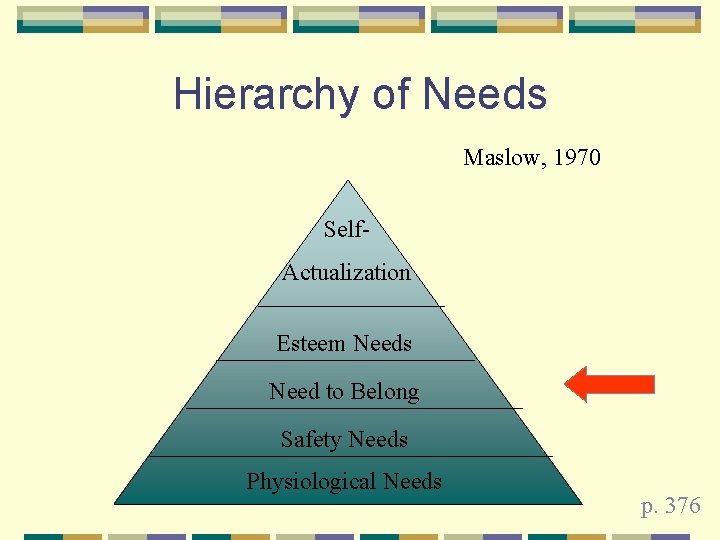 Hierarchy of Needs

Maslow, 1970

Self-Actualization

Esteem Needs

Need to Belong

Safety Needs

Physiological Needs

p. 376